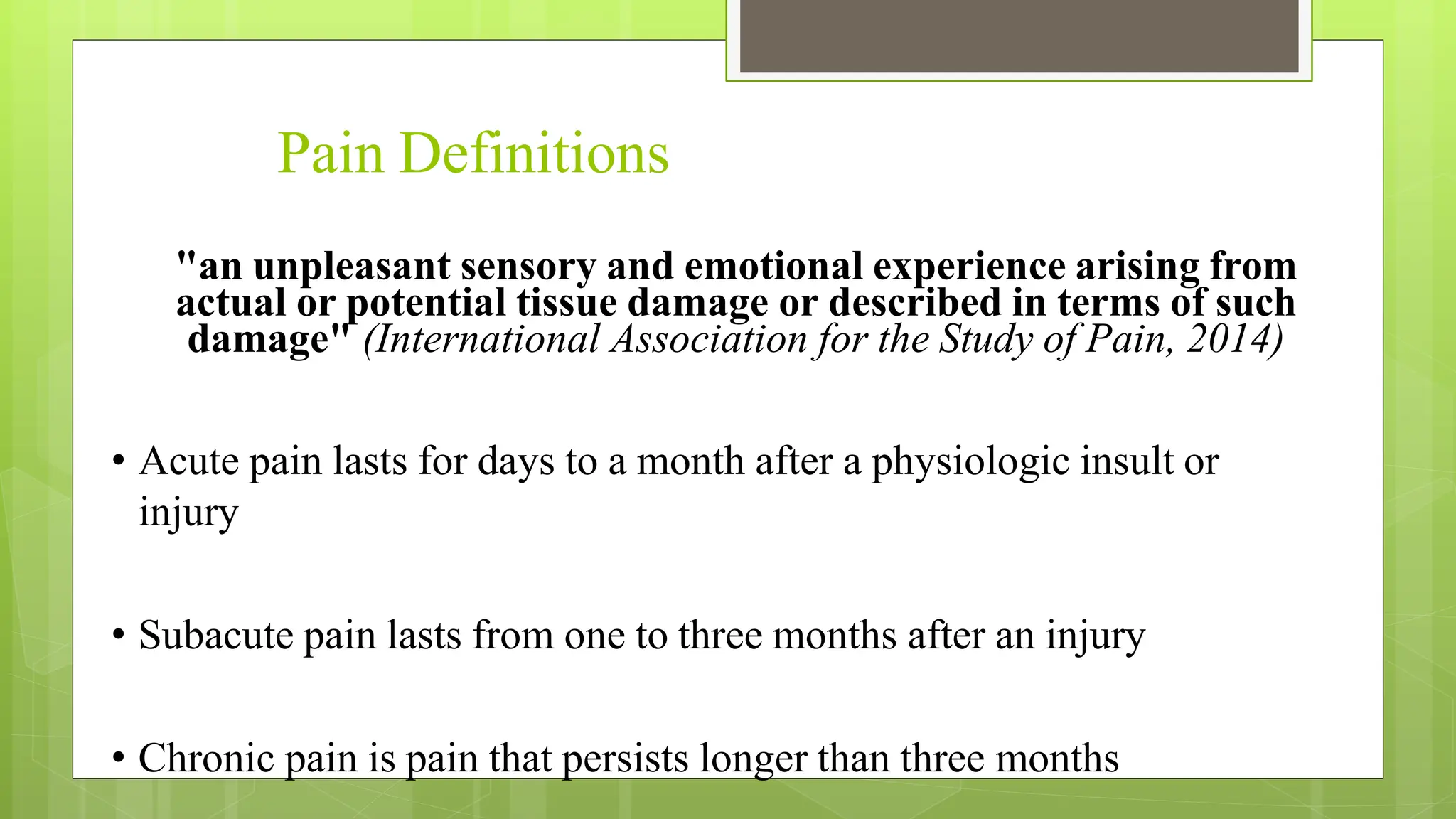 Pain Definitions

"an unpleasant sensory and emotional experience arising from actual or potential tissue damage or described in terms of such damage" (International Association for the Study of Pain, 2014)

• Acute pain lasts for days to a month after a physiologic insult or injury

• Subacute pain lasts from one to three months after an injury

• Chronic pain is pain that persists longer than three months